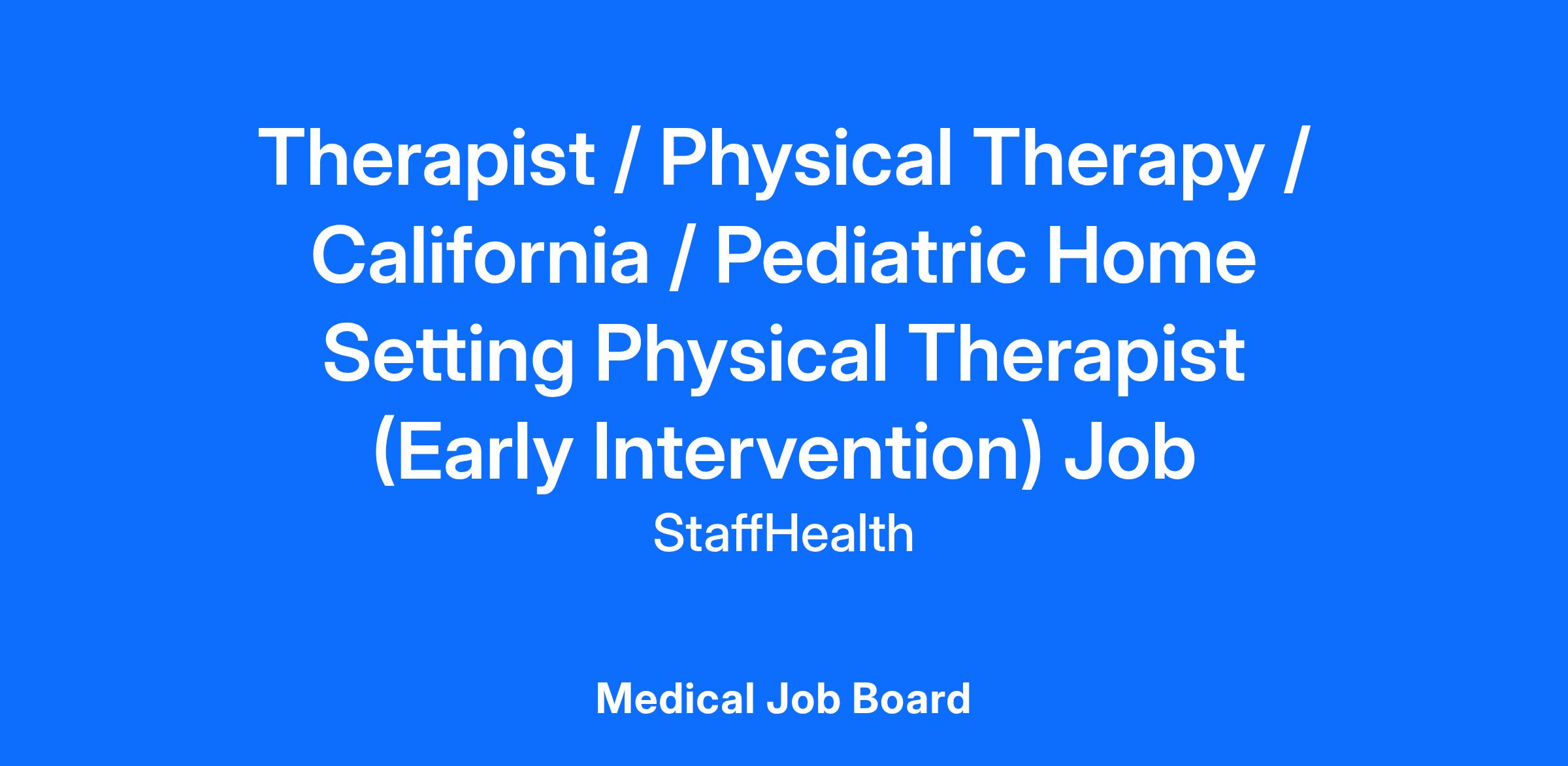 Therapist / Physical Therapy / California / Pediatric Home Setting Physical Therapist (Early Intervention) Job

StaffHealth

Medical Job Board